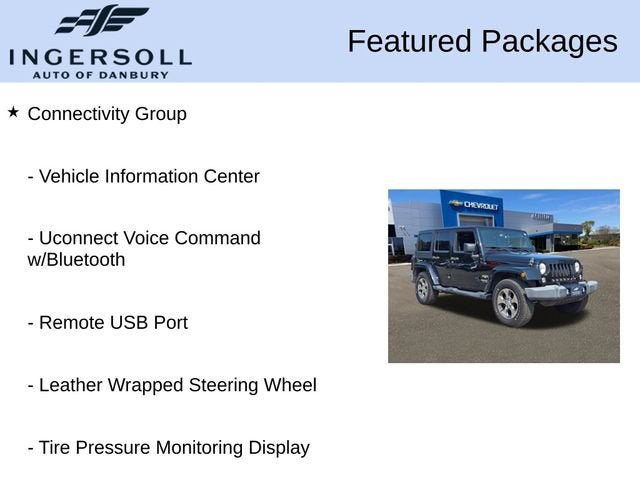 INGERSOLL
AUTO OF DANBURY

Featured Packages

★ Connectivity Group

- Vehicle Information Center

- Uconnect Voice Command w/Bluetooth

- Remote USB Port

- Leather Wrapped Steering Wheel

- Tire Pressure Monitoring Display

CHEVROLET